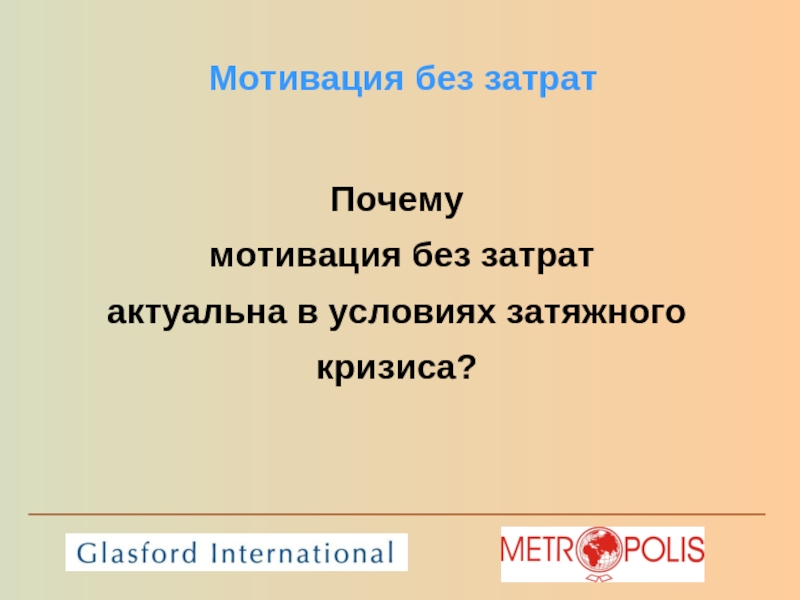 Мотивация без затрат

Почему
мотивация без затрат
актуальна в условиях затяжного
кризиса?

Glasford International

METROPOLIS